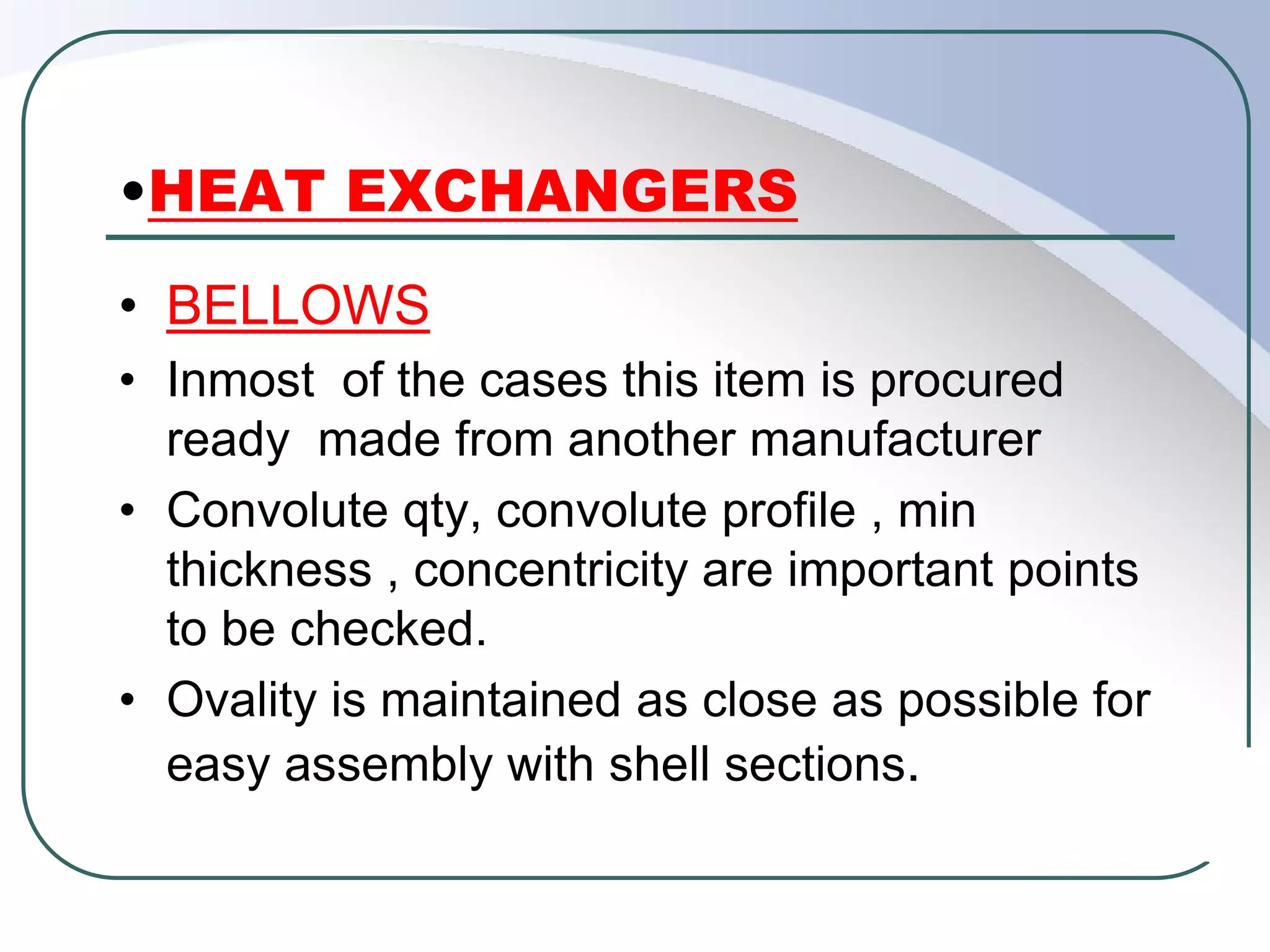 •HEAT EXCHANGERS

• BELLOWS
• Inmost of the cases this item is procured ready made from another manufacturer
• Convolute qty, convolute profile , min thickness , concentricity are important points to be checked.
• Ovality is maintained as close as possible for easy assembly with shell sections.